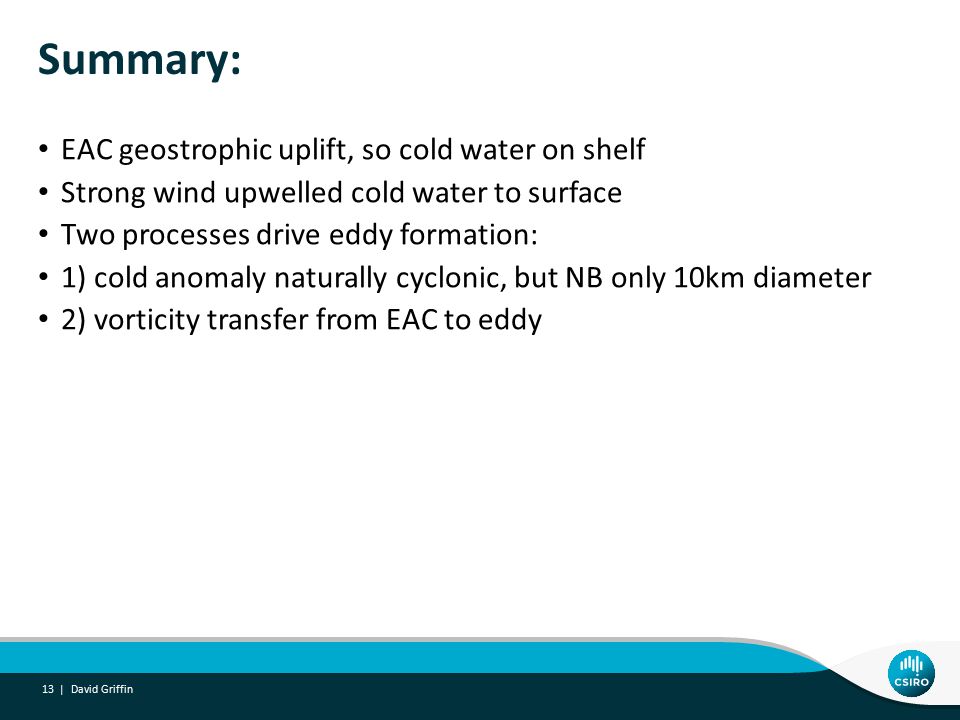 Summary:

• EAC geostrophic uplift, so cold water on shelf
• Strong wind upwelled cold water to surface
• Two processes drive eddy formation:
• 1) cold anomaly naturally cyclonic, but NB only 10km diameter
• 2) vorticity transfer from EAC to eddy

13 | David Griffin

CSIRO